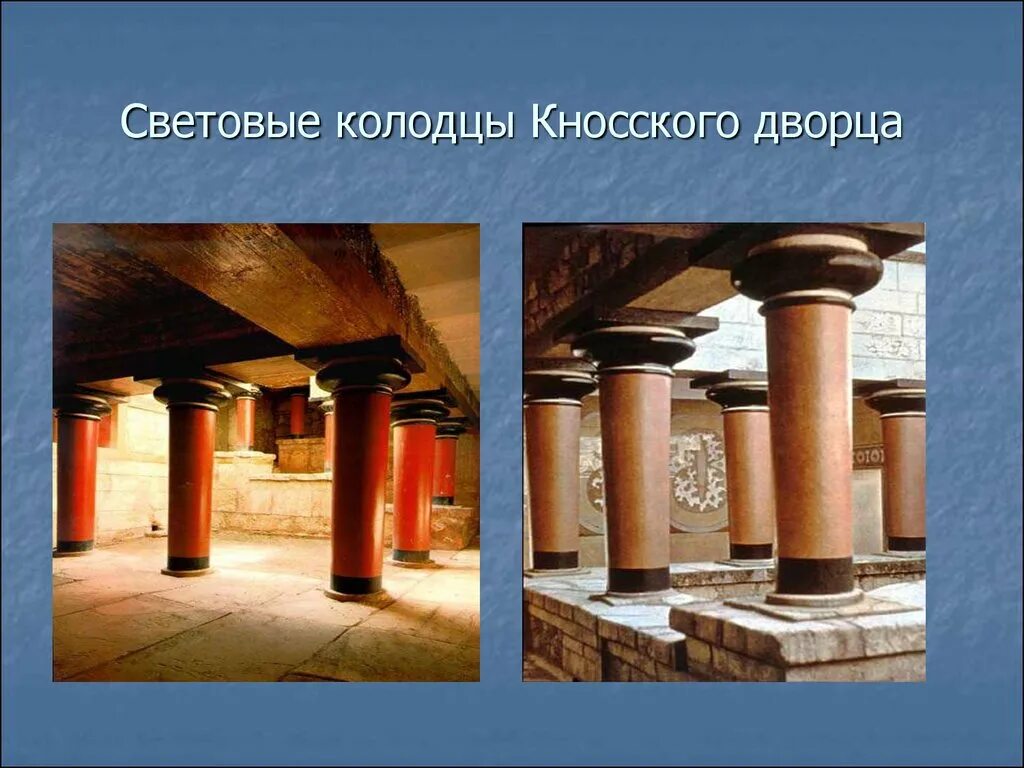 Световые колодцы Кносского дворца